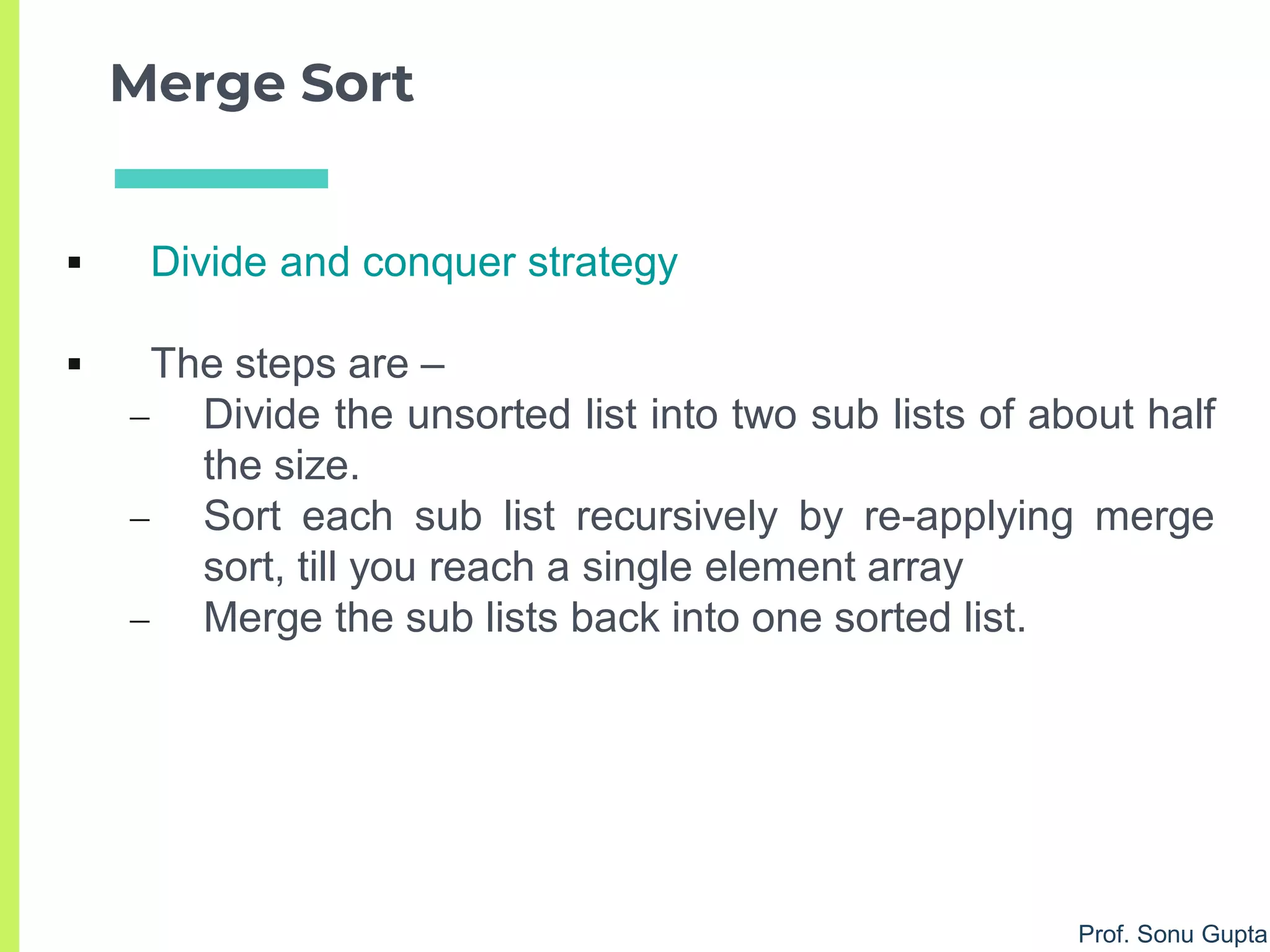 Merge Sort

▪ Divide and conquer strategy

▪ The steps are –
– Divide the unsorted list into two sub lists of about half the size.
– Sort each sub list recursively by re-applying merge sort, till you reach a single element array
– Merge the sub lists back into one sorted list.

Prof. Sonu Gupta